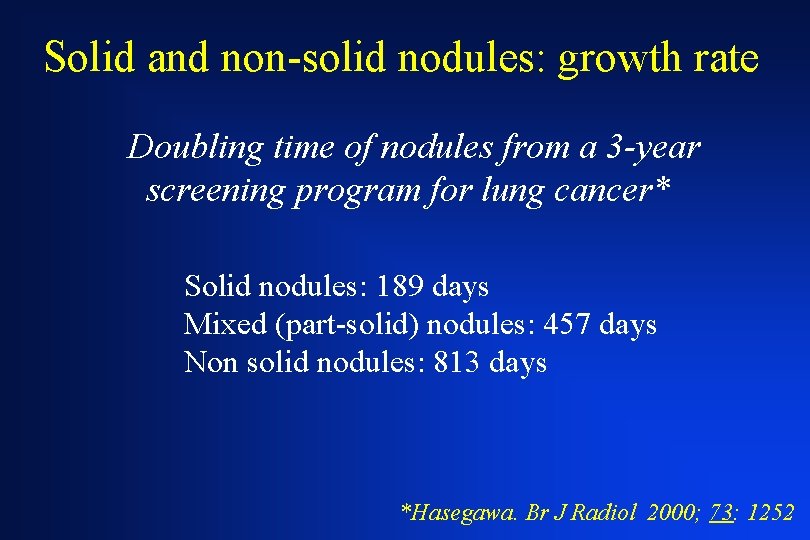 Solid and non-solid nodules: growth rate

Doubling time of nodules from a 3-year screening program for lung cancer*

Solid nodules: 189 days
Mixed (part-solid) nodules: 457 days
Non solid nodules: 813 days

*Hasegawa. Br J Radiol 2000; 73: 1252